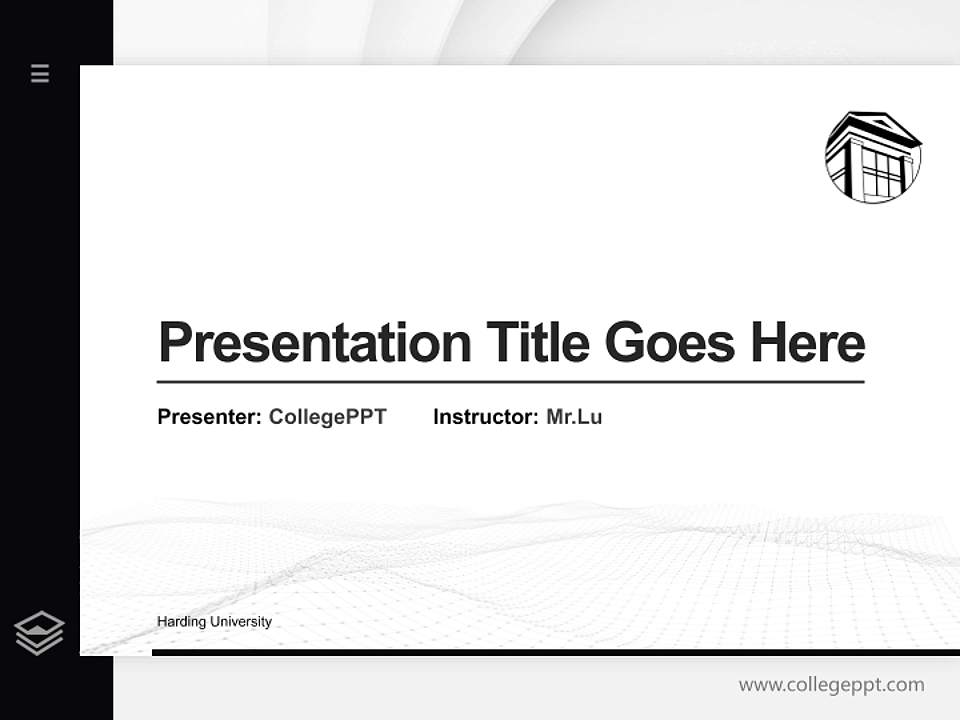 Presentation Title Goes Here

Presenter: CollegePPT Instructor: Mr.Lu

Harding University

www.collegeppt.com